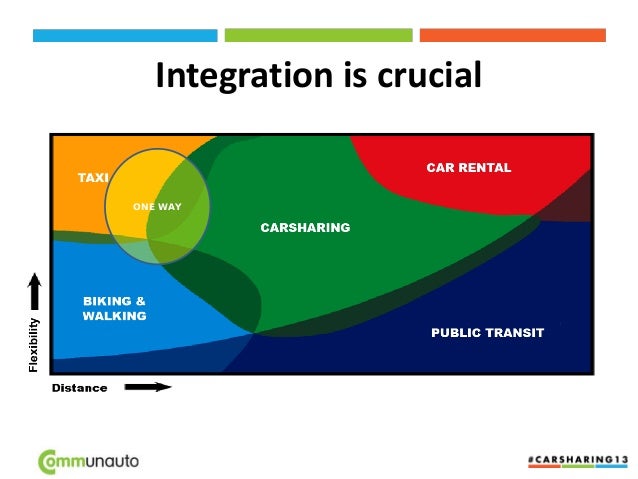 Integration is crucial

TAXI

ONE WAY

CAR RENTAL

CARSHARING

BIKING & WALKING

PUBLIC TRANSIT

Flexibility

Distance

Communauto

#CARSHARING13